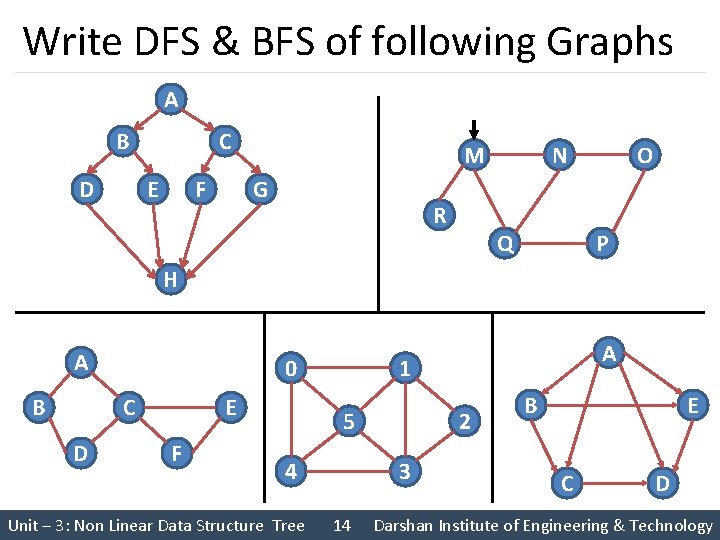 Write DFS & BFS of following Graphs

A
B
C
D
E
F
G
H

M
N
O
R
Q
P

A
B
C
E
D
F

0
1
5
2
4
3

A
B
E
C
D

Unit – 3: Non Linear Data Structure Tree 14 Darshan Institute of Engineering & Technology